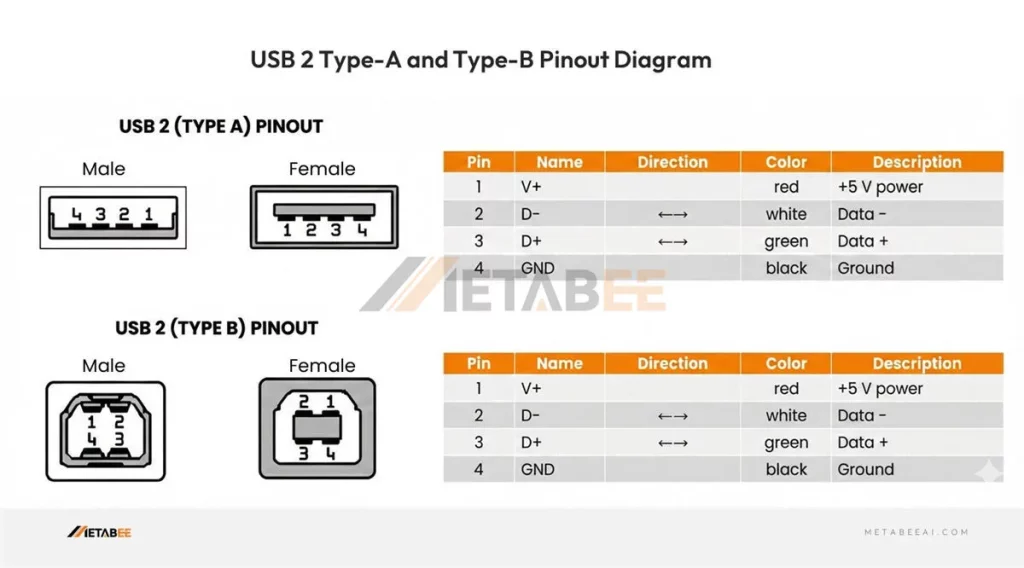 USB 2 Type-A and Type-B Pinout Diagram

USB 2 (TYPE A) PINOUT

Male

4 3 2 1

Female

1 2 3 4

| Pin | Name | Direction | Color | Description |
|---|---|---|---|---|
| 1 | V+ | | red | +5 V power |
| 2 | D- | ←→ | white | Data - |
| 3 | D+ | ←→ | green | Data + |
| 4 | GND | | black | Ground |

METABEE

USB 2 (TYPE B) PINOUT

Male

1 2
4 3

Female

2 1
3 4

| Pin | Name | Direction | Color | Description |
|---|---|---|---|---|
| 1 | V+ | | red | +5 V power |
| 2 | D- | ←→ | white | Data - |
| 3 | D+ | ←→ | green | Data + |
| 4 | GND | | black | Ground |

METABEE

METABEEAI.COM